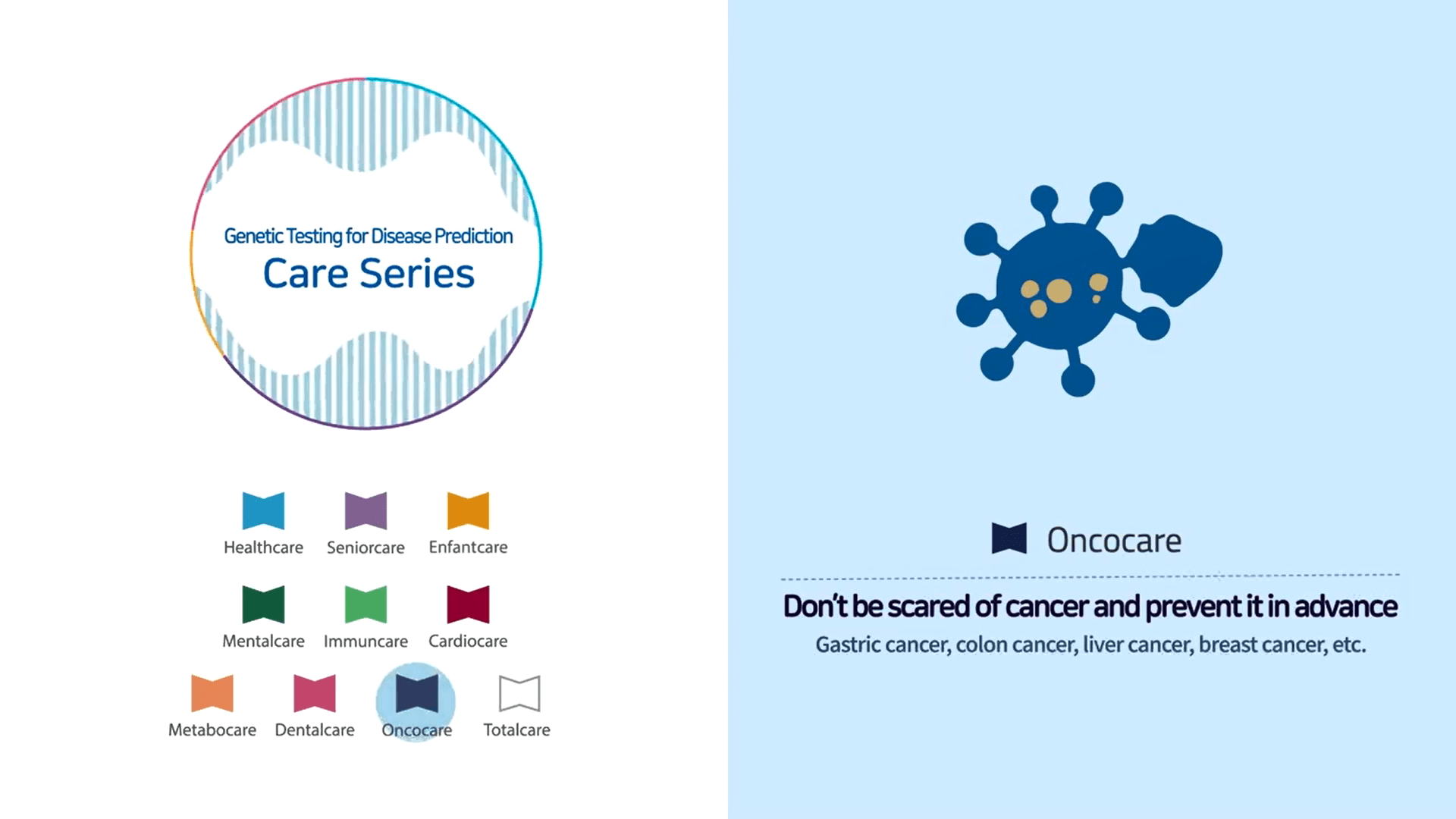 Genetic Testing for Disease Prediction
Care Series

Healthcare
Seniorcare
Enfantcare
Mentalcare
Immuncare
Cardiocare
Metabocare
Dentalcare
Oncocare
Totalcare

Oncocare

Don't be scared of cancer and prevent it in advance
Gastric cancer, colon cancer, liver cancer, breast cancer, etc.